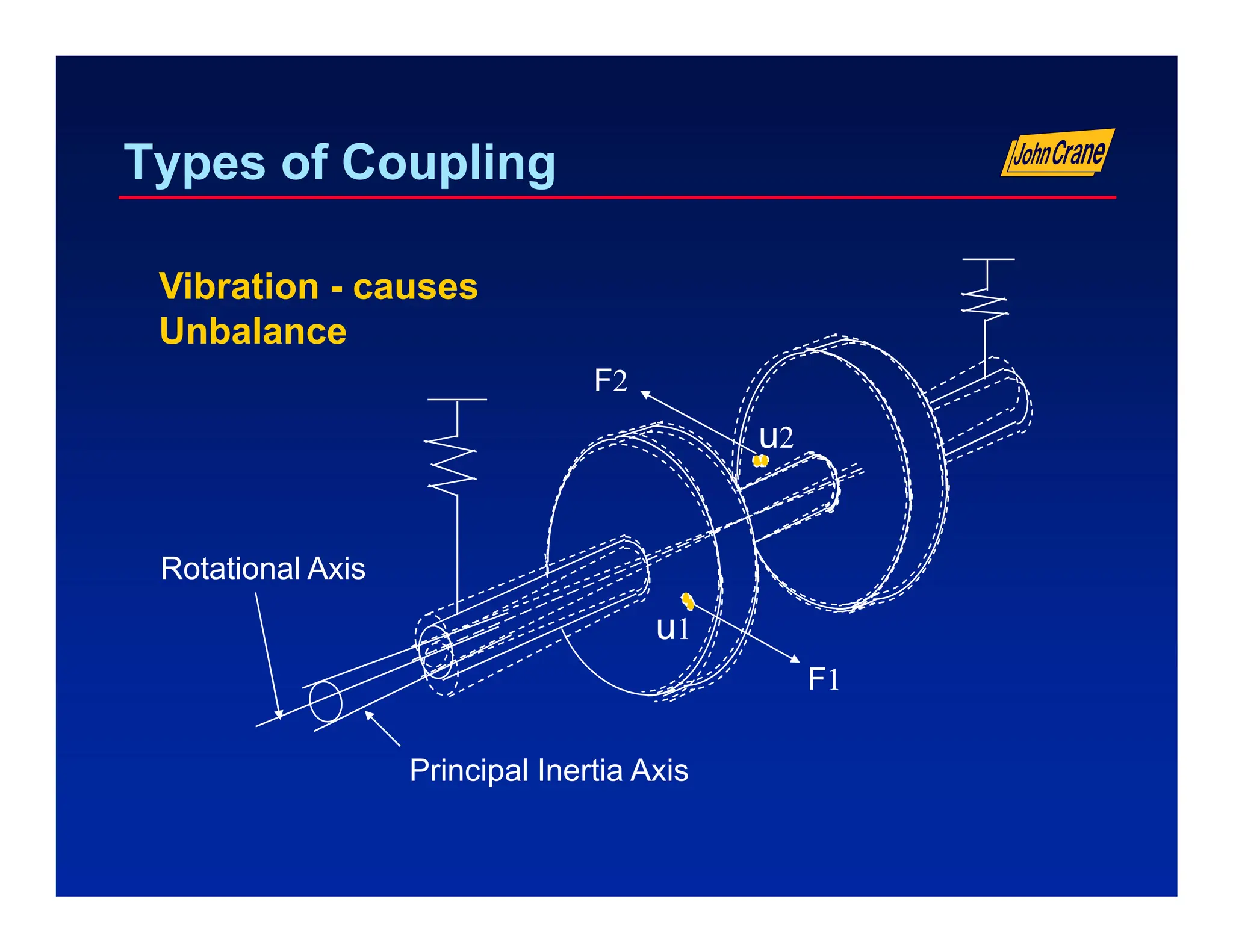 Types of Coupling

John Crane

Vibration - causes
Unbalance

F2

u2

Rotational Axis

u1

F1

Principal Inertia Axis